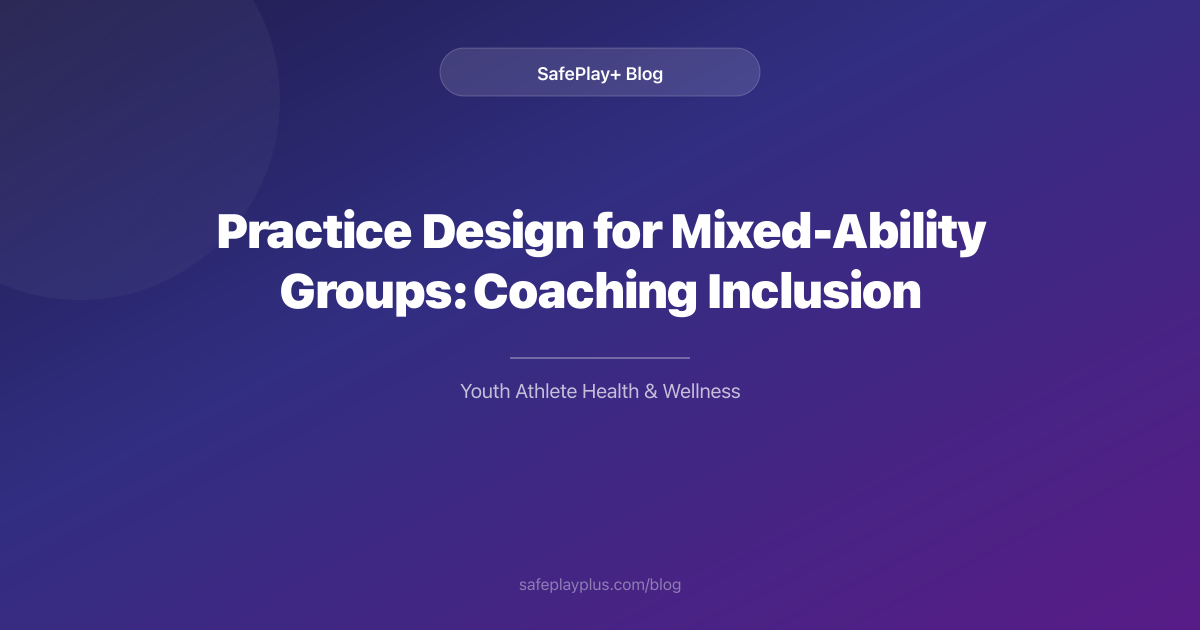 SafePlay+ Blog

Practice Design for Mixed-Ability Groups: Coaching Inclusion

Youth Athlete Health & Wellness

safeplayplus.com/blog